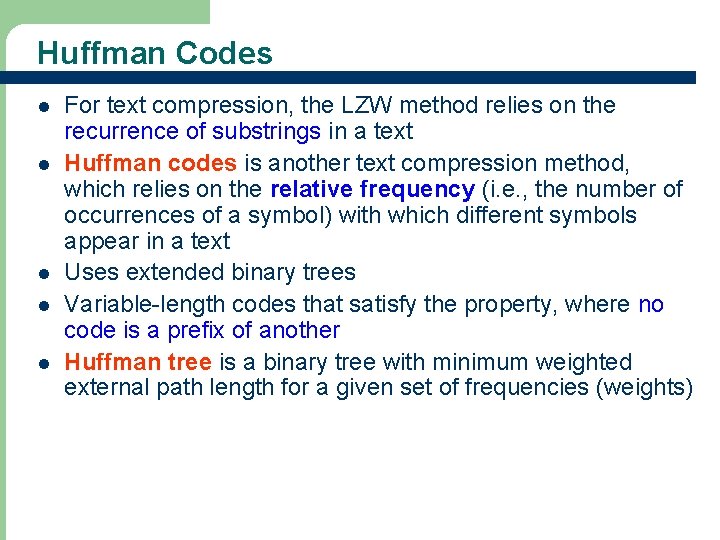 Huffman Codes

- For text compression, the LZW method relies on the recurrence of substrings in a text
- Huffman codes is another text compression method, which relies on the relative frequency (i.e., the number of occurrences of a symbol) with which different symbols appear in a text
- Uses extended binary trees
- Variable-length codes that satisfy the property, where no code is a prefix of another
- Huffman tree is a binary tree with minimum weighted external path length for a given set of frequencies (weights)